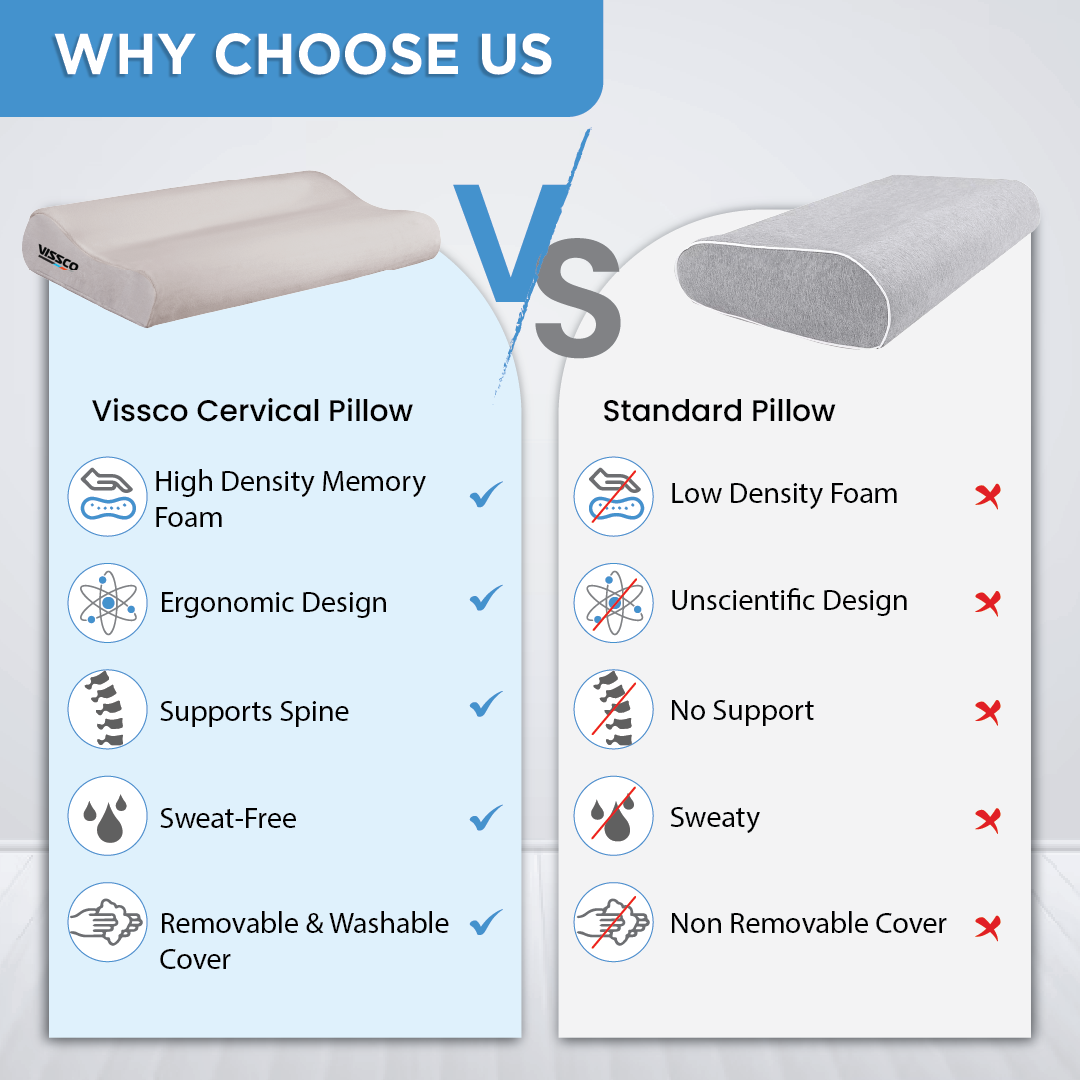 WHY CHOOSE US

VISSCO

VS

Vissco Cervical Pillow

High Density Memory Foam

Ergonomic Design

Supports Spine

Sweat-Free

Removable & Washable Cover

Standard Pillow

Low Density Foam

Unscientific Design

No Support

Sweaty

Non Removable Cover